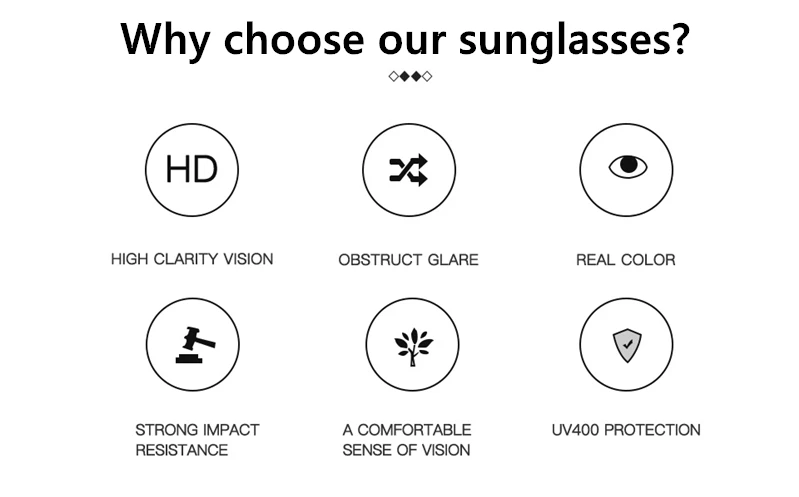 Why choose our sunglasses?

HD

HIGH CLARITY VISION

OBSTRUCT GLARE

REAL COLOR

STRONG IMPACT RESISTANCE

A COMFORTABLE SENSE OF VISION

UV400 PROTECTION